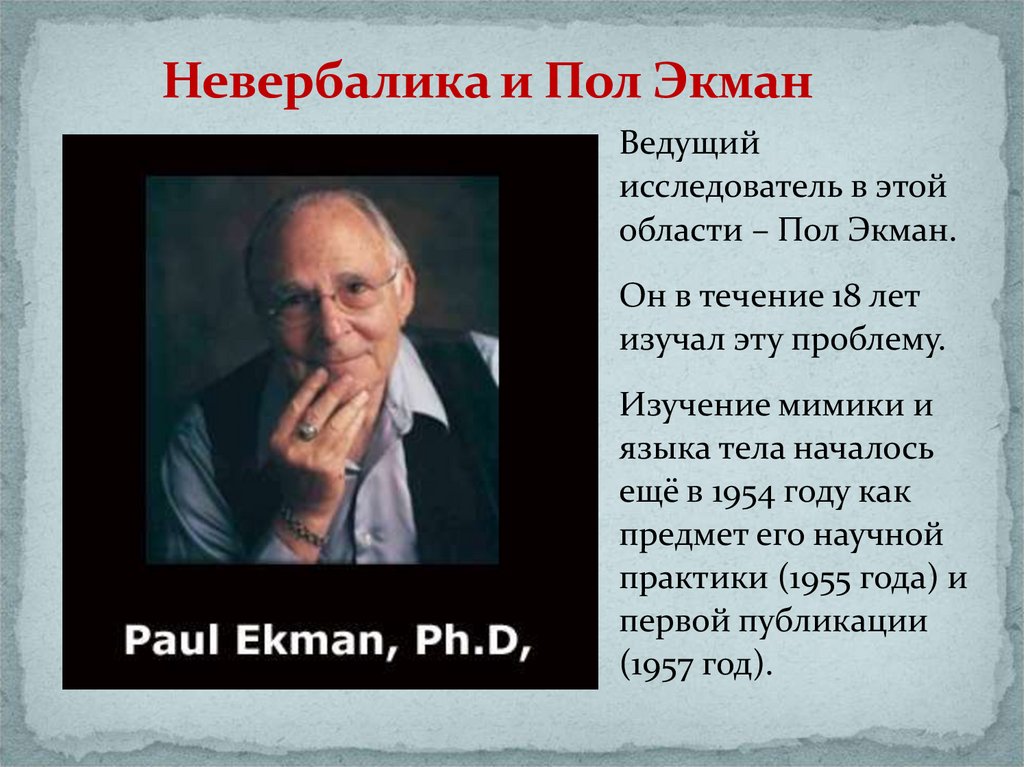 Невербалика и Пол Экман

Paul Ekman, Ph.D,

Ведущий исследователь в этой области – Пол Экман.

Он в течение 18 лет изучал эту проблему.

Изучение мимики и языка тела началось ещё в 1954 году как предмет его научной практики (1955 года) и первой публикации (1957 год).